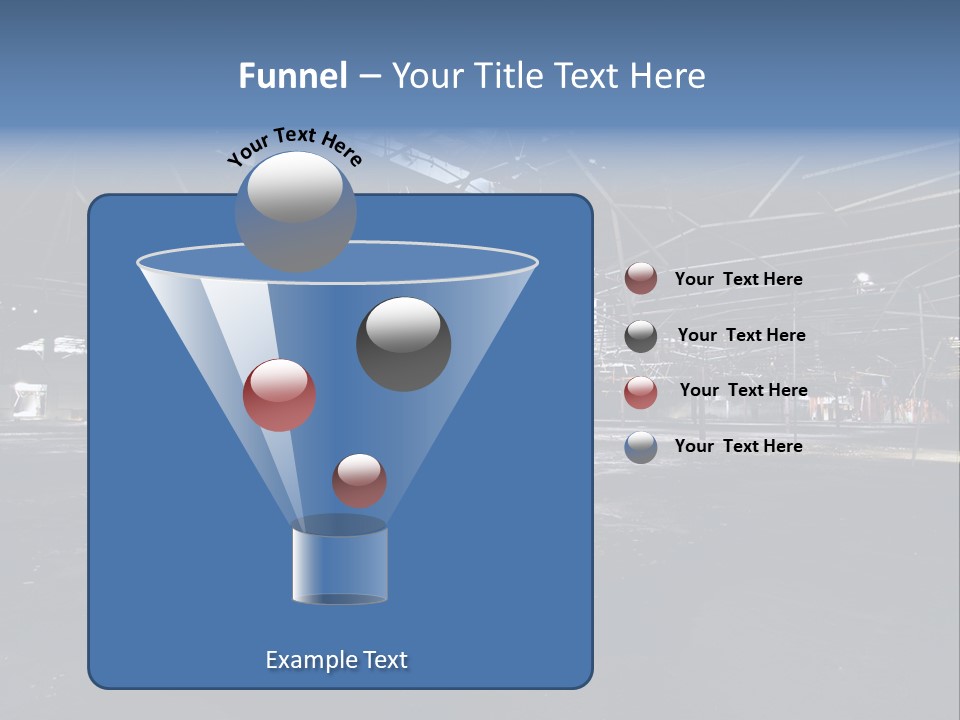 Funnel – Your Title Text Here

Your Text Here

Your Text Here

Your Text Here

Your Text Here

Your Text Here

Example Text